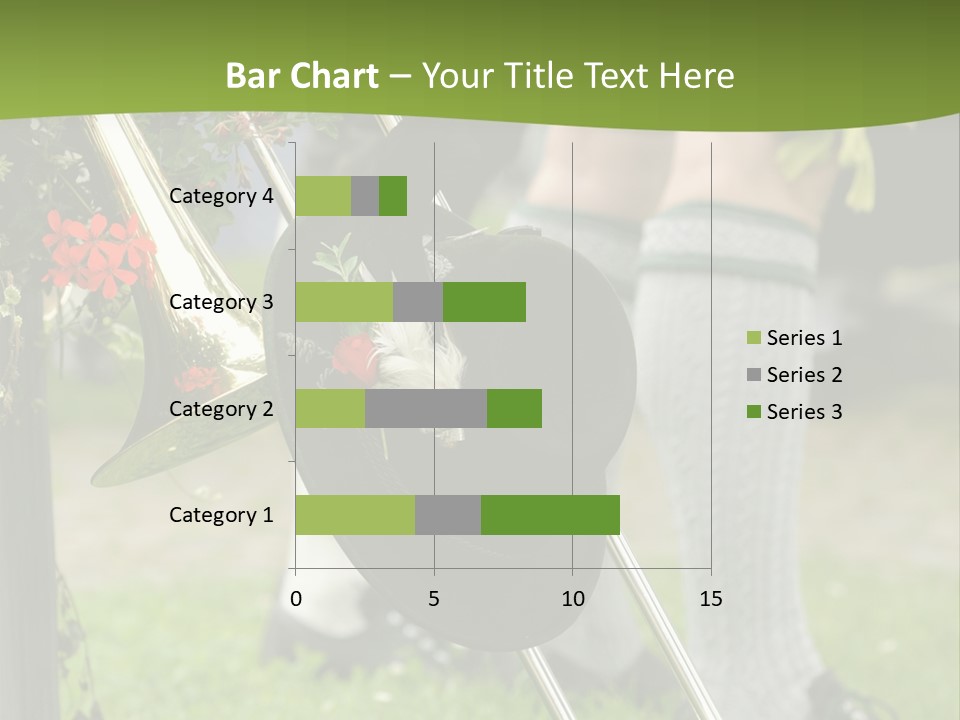 Bar Chart – Your Title Text Here

Category 4
Category 3
Category 2
Category 1

0
5
10
15

Series 1
Series 2
Series 3